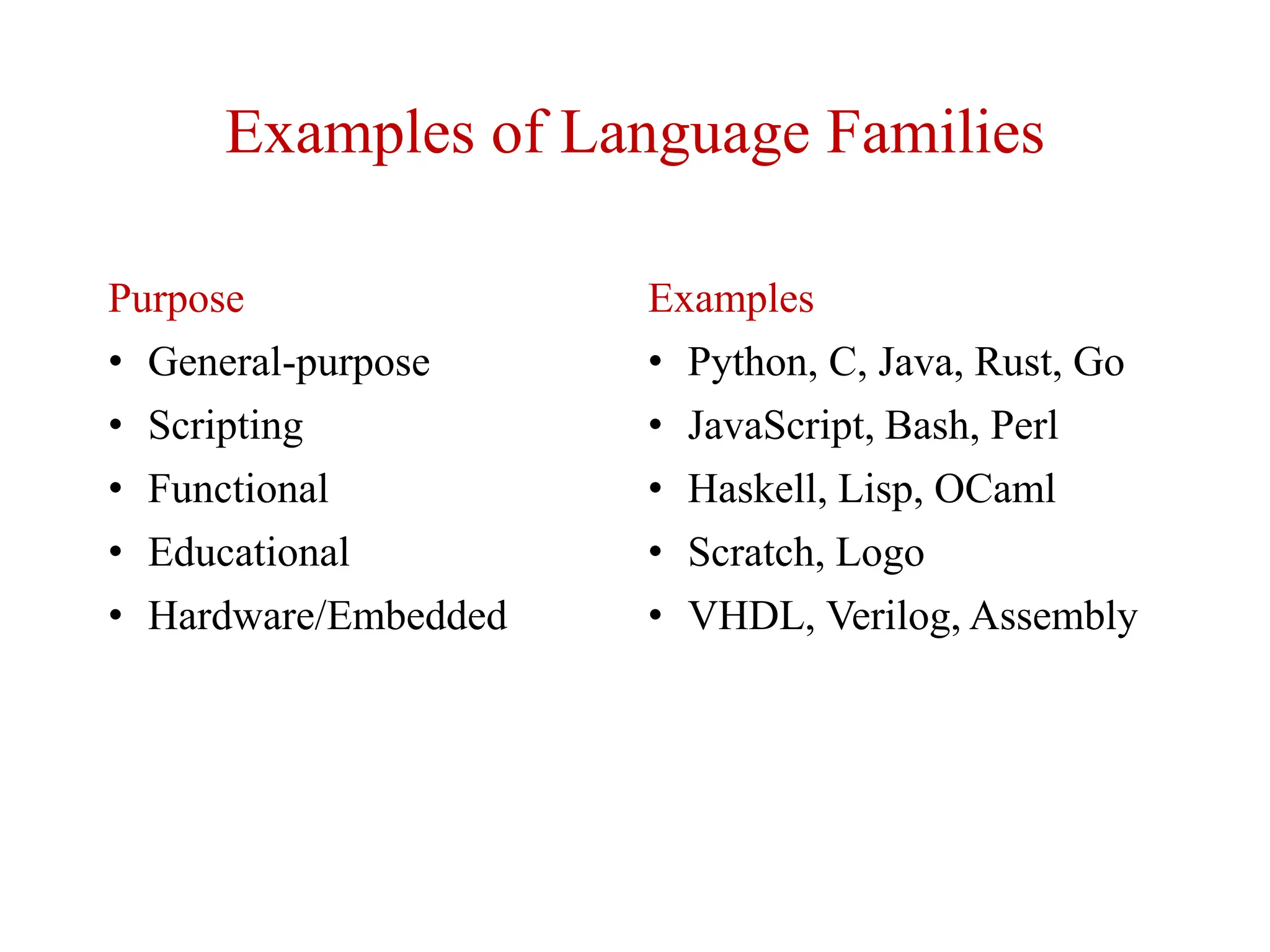 Examples of Language Families

Purpose
• General-purpose
• Scripting
• Functional
• Educational
• Hardware/Embedded

Examples
• Python, C, Java, Rust, Go
• JavaScript, Bash, Perl
• Haskell, Lisp, OCaml
• Scratch, Logo
• VHDL, Verilog, Assembly